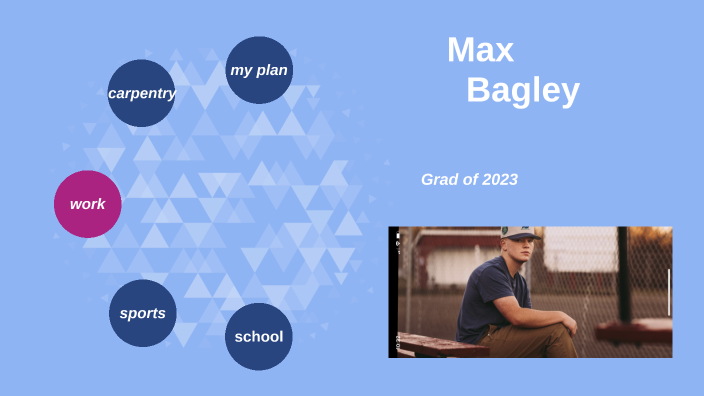 Max
Bagley

Grad of 2023

my plan

carpentry

work

sports

school